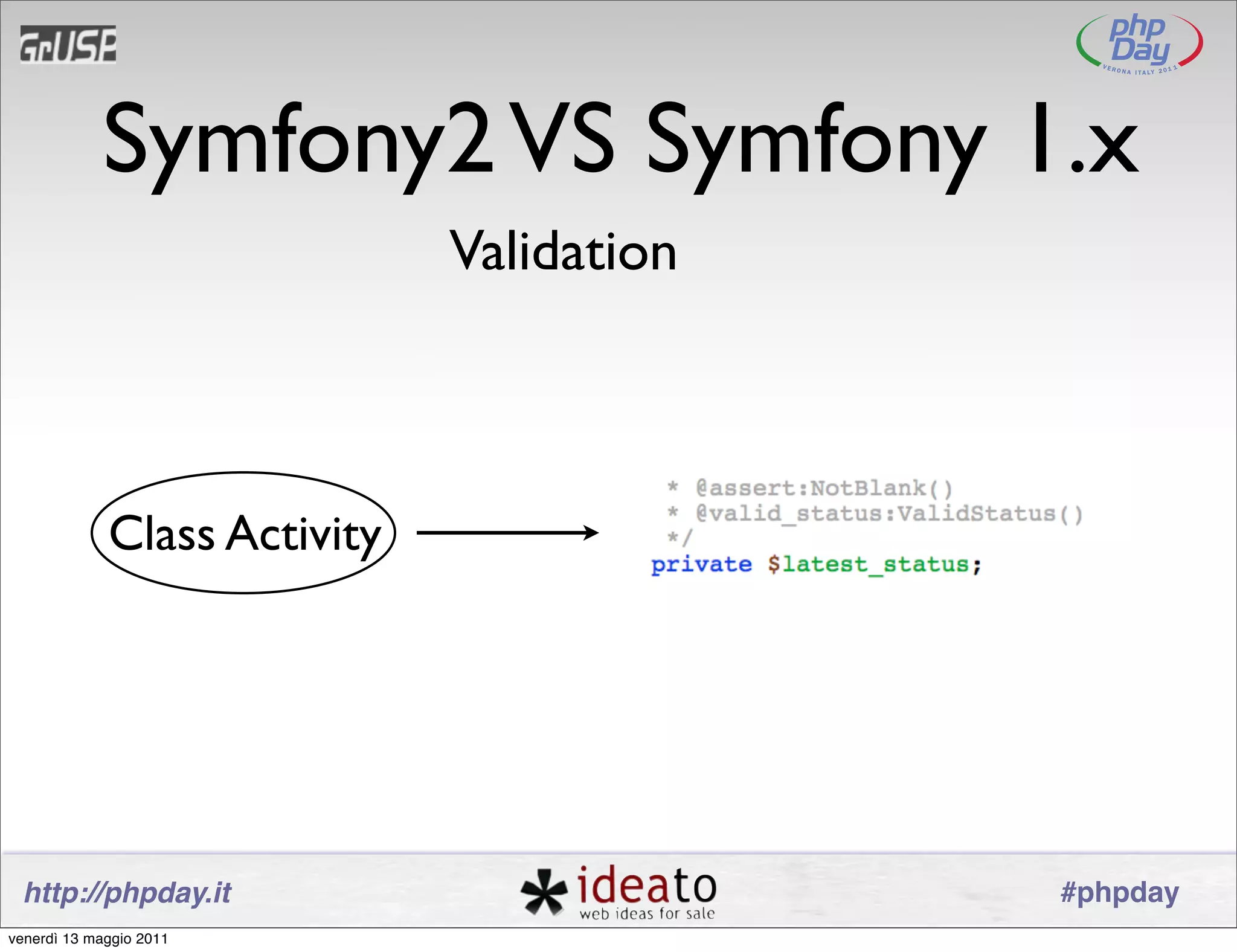 GrUSP

php Day
VERONA ITALY 2011

Symfony2 VS Symfony 1.x

Validation

Class Activity

* @assert:NotBlank()
* @valid_status:ValidStatus()
*/
private $latest_status;

http://phpday.it

ideato
web ideas for sale

#phpday

venerdì 13 maggio 2011